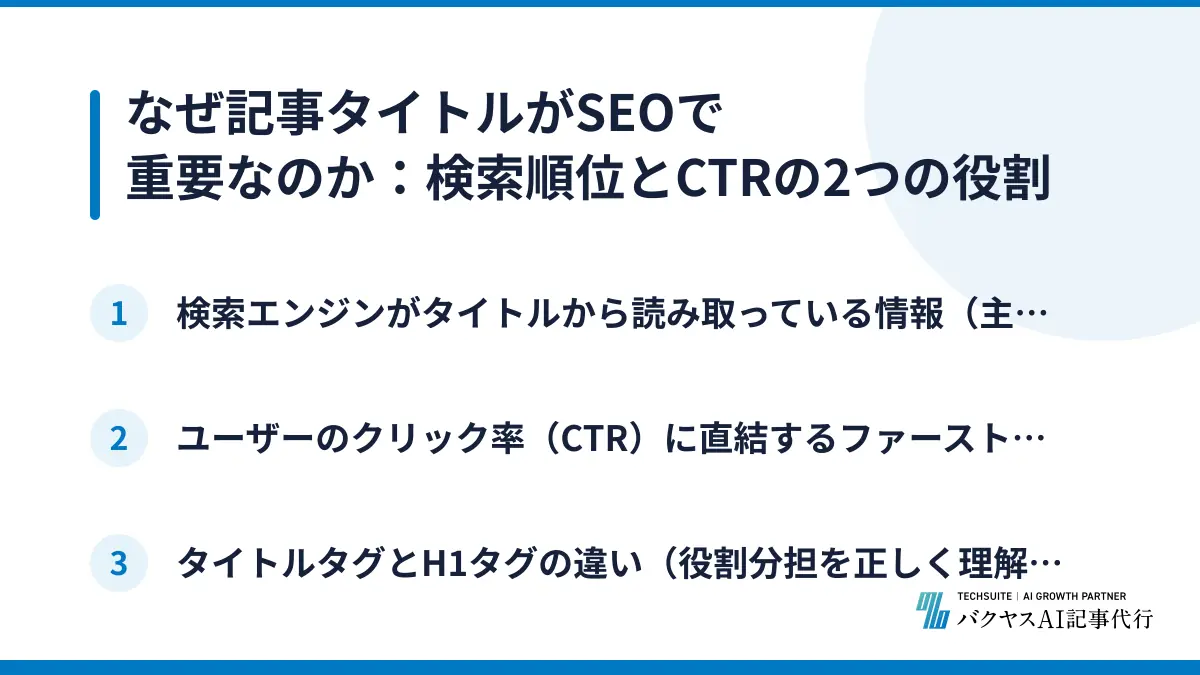 なぜ記事タイトルがSEOで重要なのか：検索順位とCTRの2つの役割

1 検索エンジンがタイトルから読み取っている情報（主…

2 ユーザーのクリック率（CTR）に直結するファースト…

3 タイトルタグとH1タグの違い（役割分担を正しく理解…

TECHSUITE | AI GROWTH PARTNER
バクヤスAI記事代行